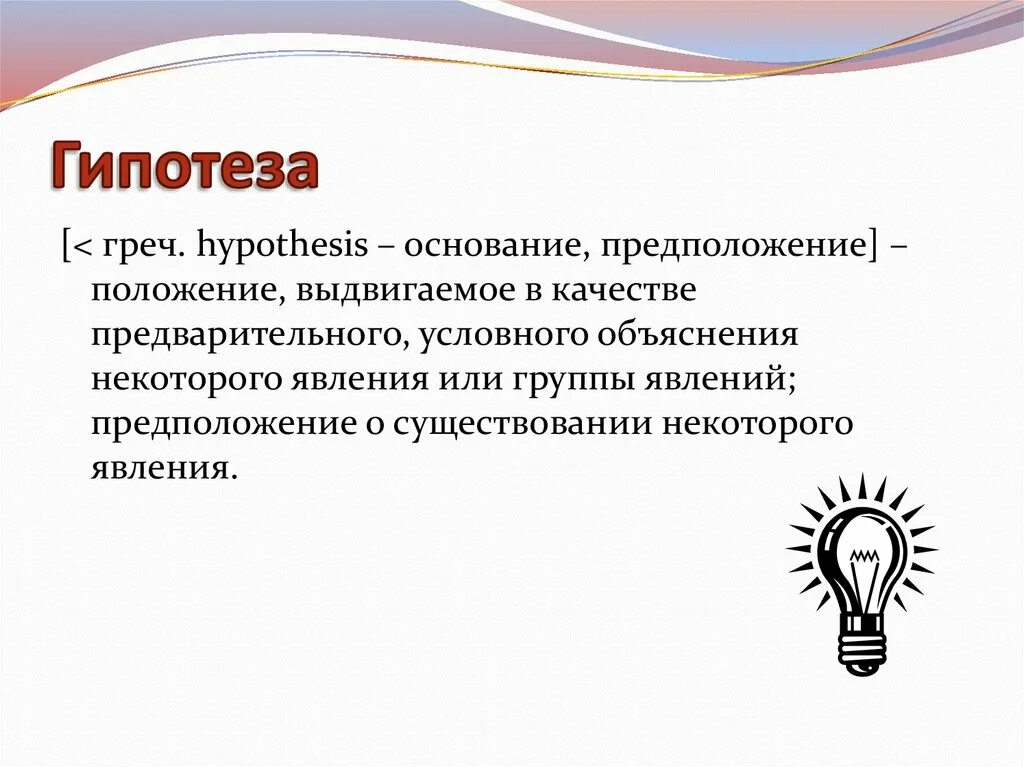 Гипотеза

[< греч. hypothesis – основание, предположение] – положение, выдвигаемое в качестве предварительного, условного объяснения некоторого явления или группы явлений; предположение о существовании некоторого явления.